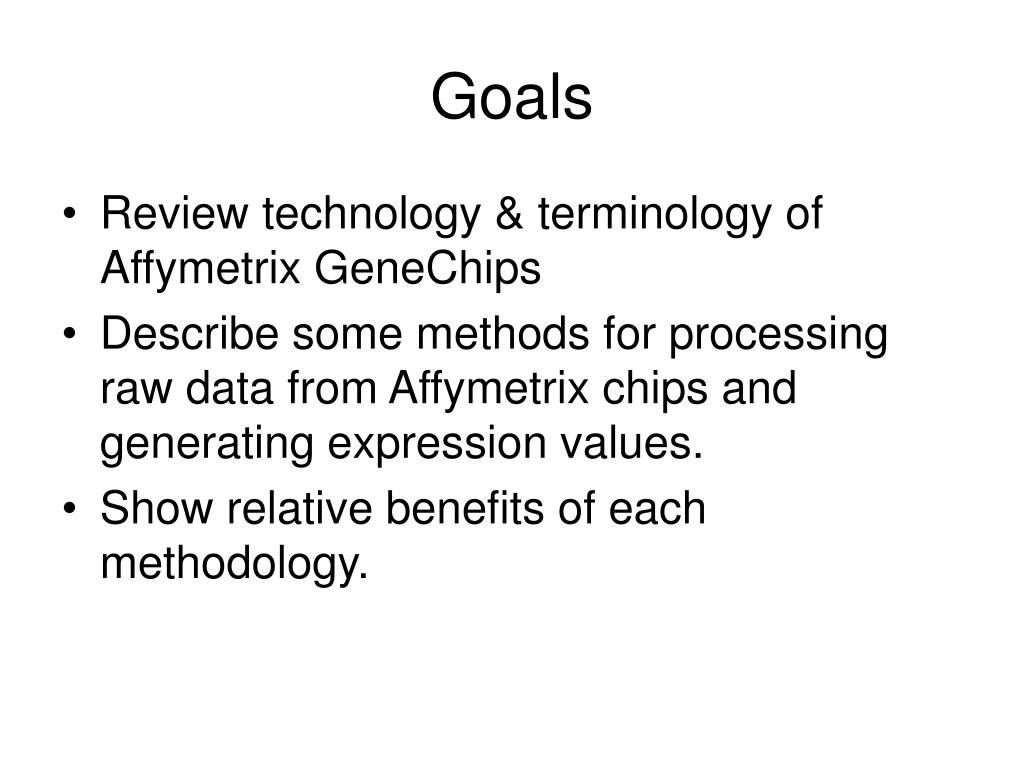 Goals

• Review technology & terminology of Affymetrix GeneChips
• Describe some methods for processing raw data from Affymetrix chips and generating expression values.
• Show relative benefits of each methodology.